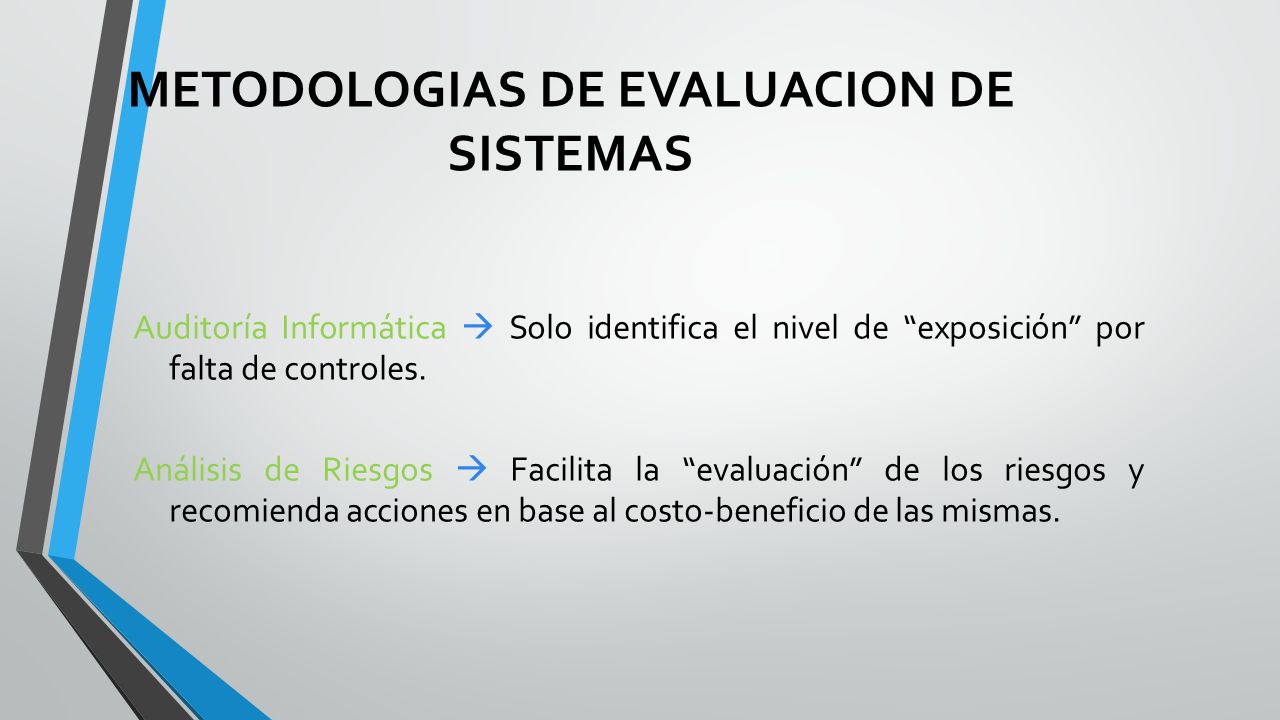 METODOLOGIAS DE EVALUACION DE SISTEMAS

Auditoría Informática → Solo identifica el nivel de “exposición” por falta de controles.

Análisis de Riesgos → Facilita la “evaluación” de los riesgos y recomienda acciones en base al costo-beneficio de las mismas.